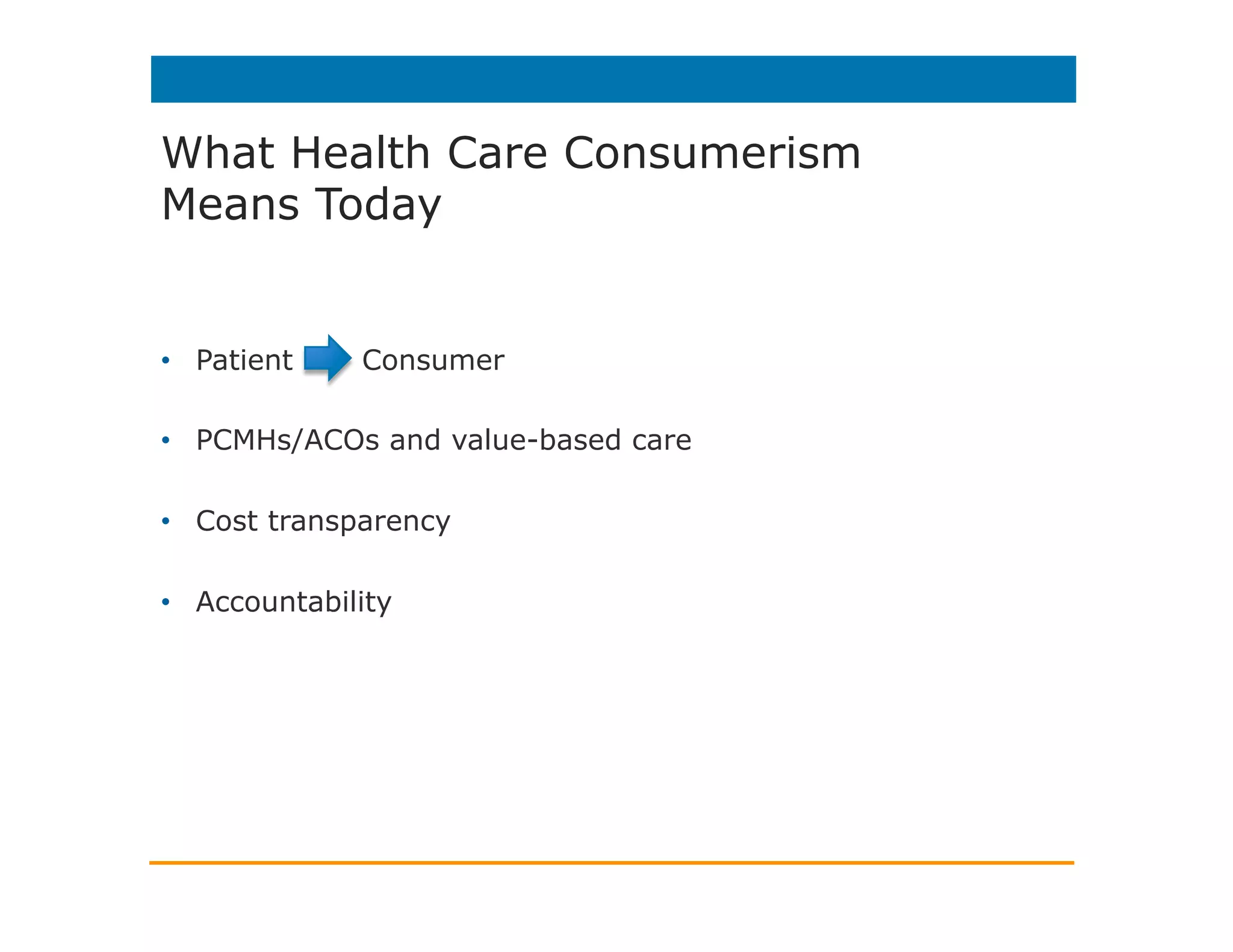 What Health Care Consumerism Means Today

• Patient Consumer

• PCMHs/ACOs and value-based care

• Cost transparency

• Accountability